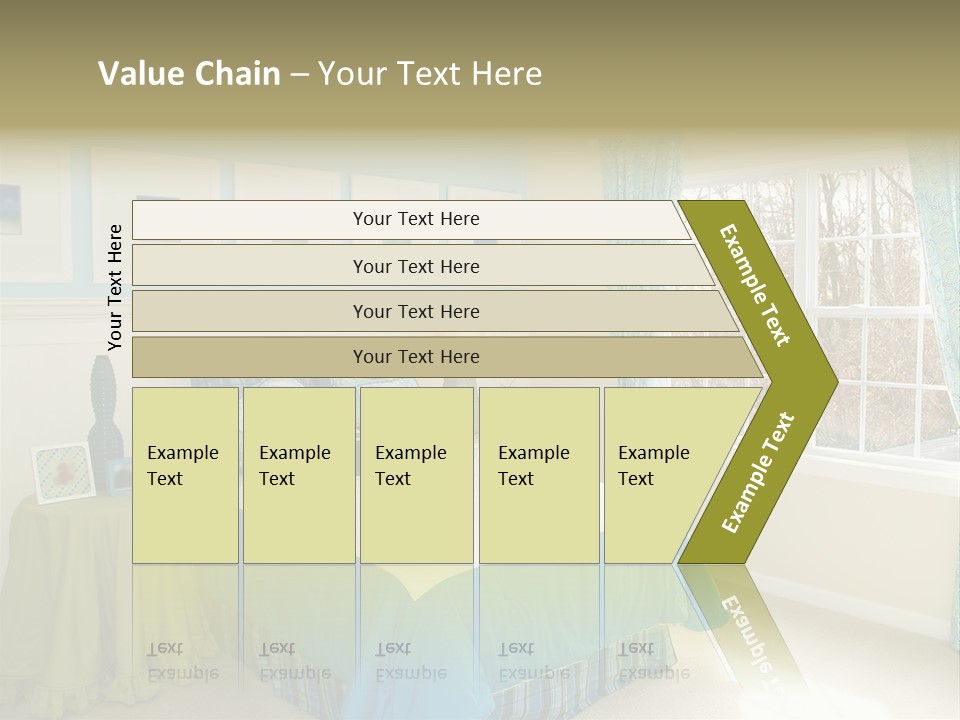 Value Chain – Your Text Here

Your Text Here

Your Text Here

Your Text Here

Your Text Here

Your Text Here

Example Text

Example Text

Example Text

Example Text

Example Text

Example Text

Example Text